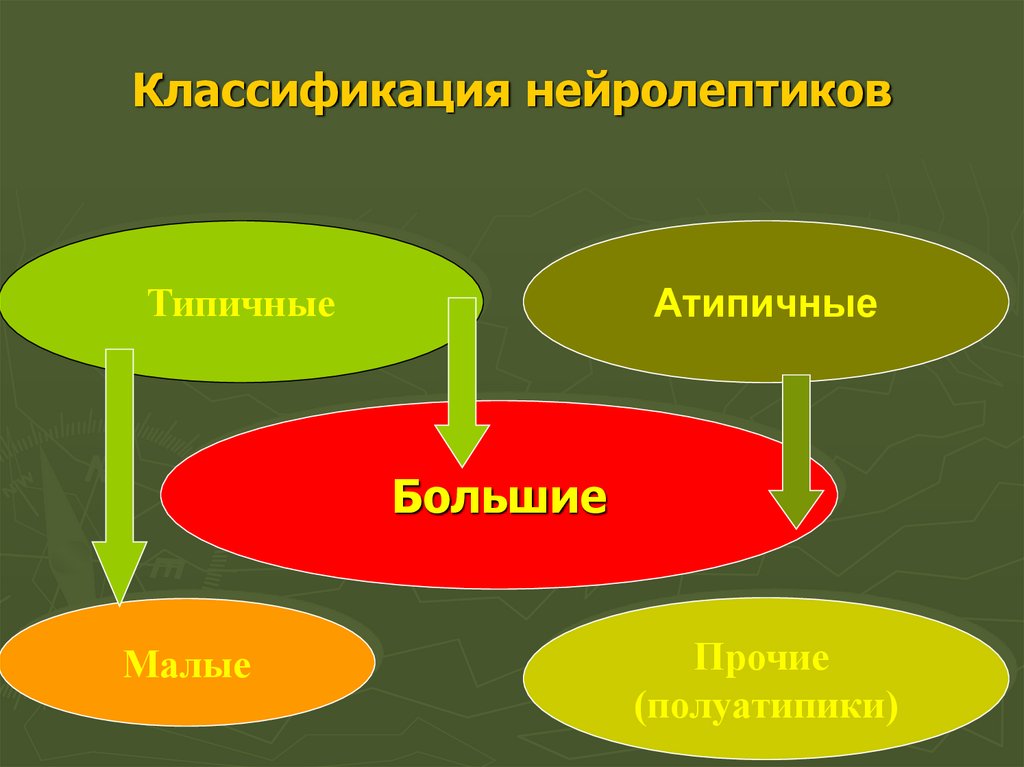 Классификация нейролептиков

Типичные

Атипичные

Большие

Малые

Прочие (полуатипики)